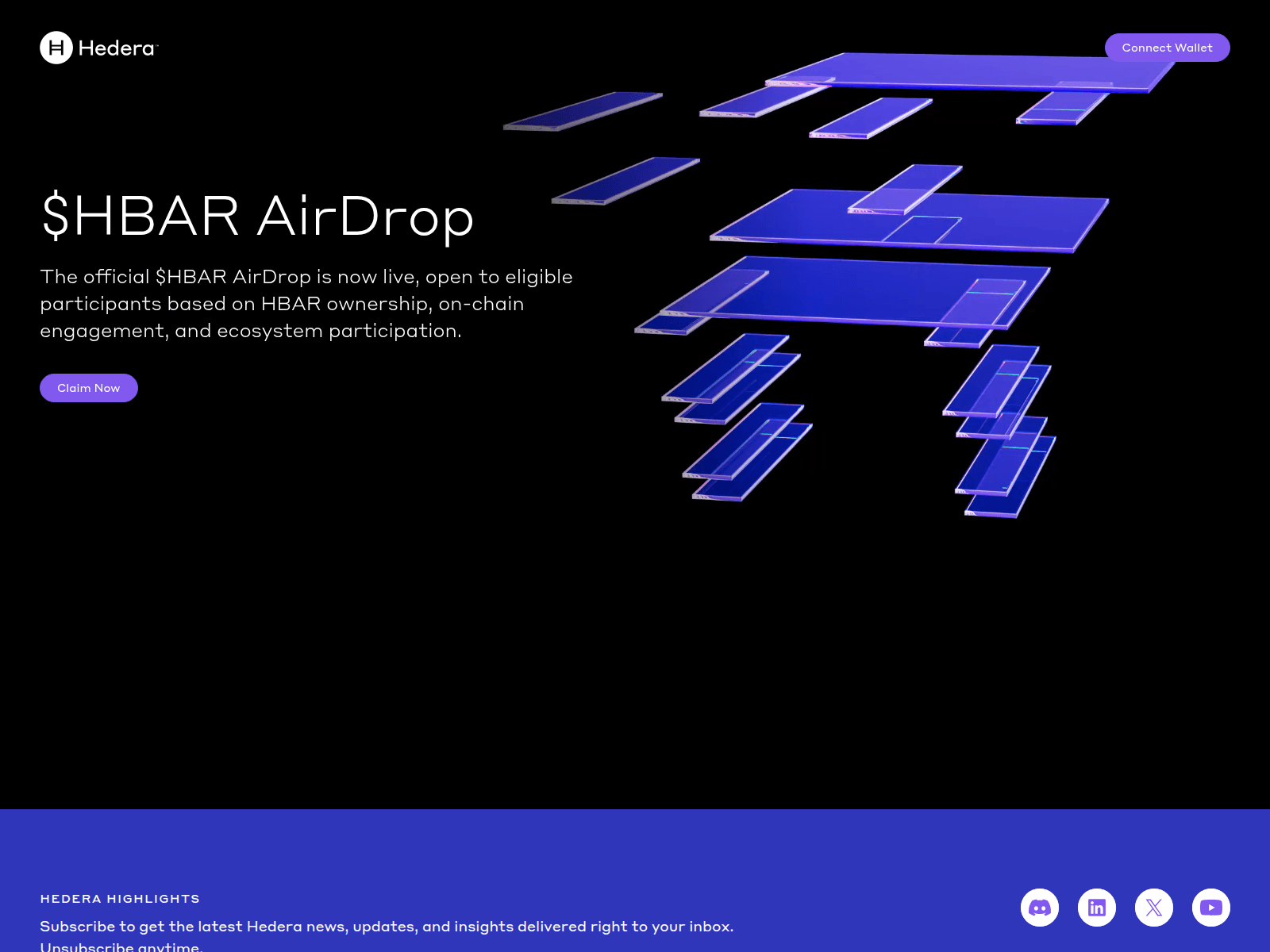 Hedera

Connect Wallet

$HBAR AirDrop

The official $HBAR AirDrop is now live, open to eligible participants based on HBAR ownership, on-chain engagement, and ecosystem participation.

Claim Now

HEDERA HIGHLIGHTS

Subscribe to get the latest Hedera news, updates, and insights delivered right to your inbox. Unsubscribe anytime.